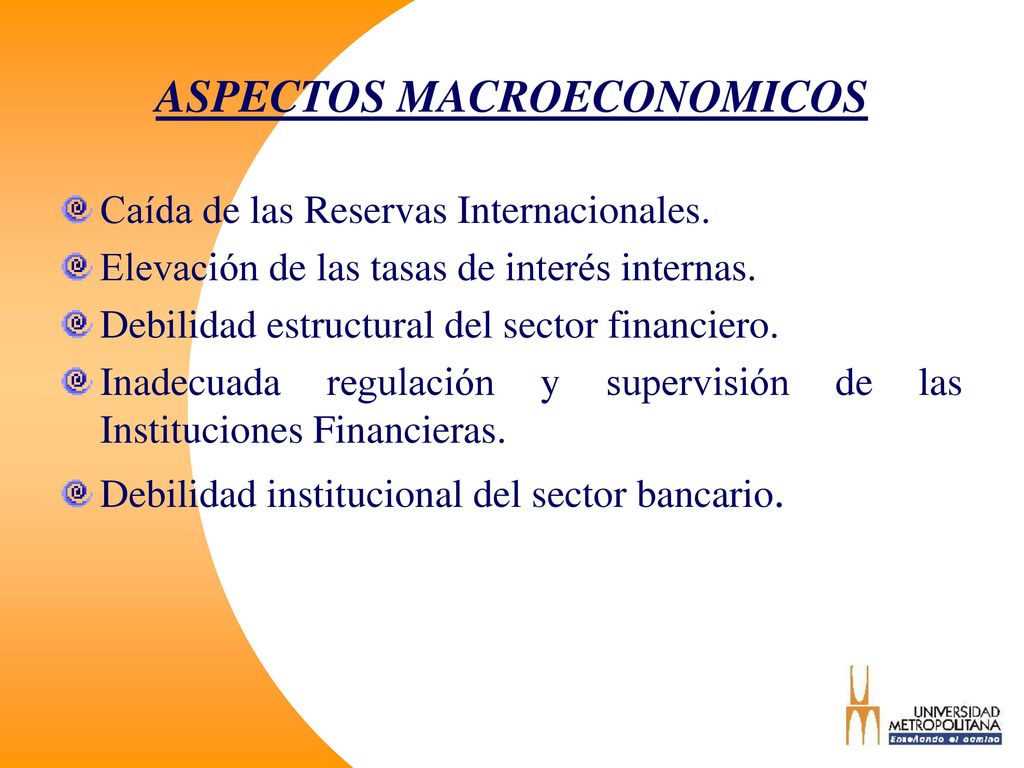 ASPECTOS MACROECONOMICOS

Caída de las Reservas Internacionales.

Elevación de las tasas de interés internas.

Debilidad estructural del sector financiero.

Inadecuada regulación y supervisión de las Instituciones Financieras.

Debilidad institucional del sector bancario.

UNIVERSIDAD METROPOLITANA
Enseñando el camino